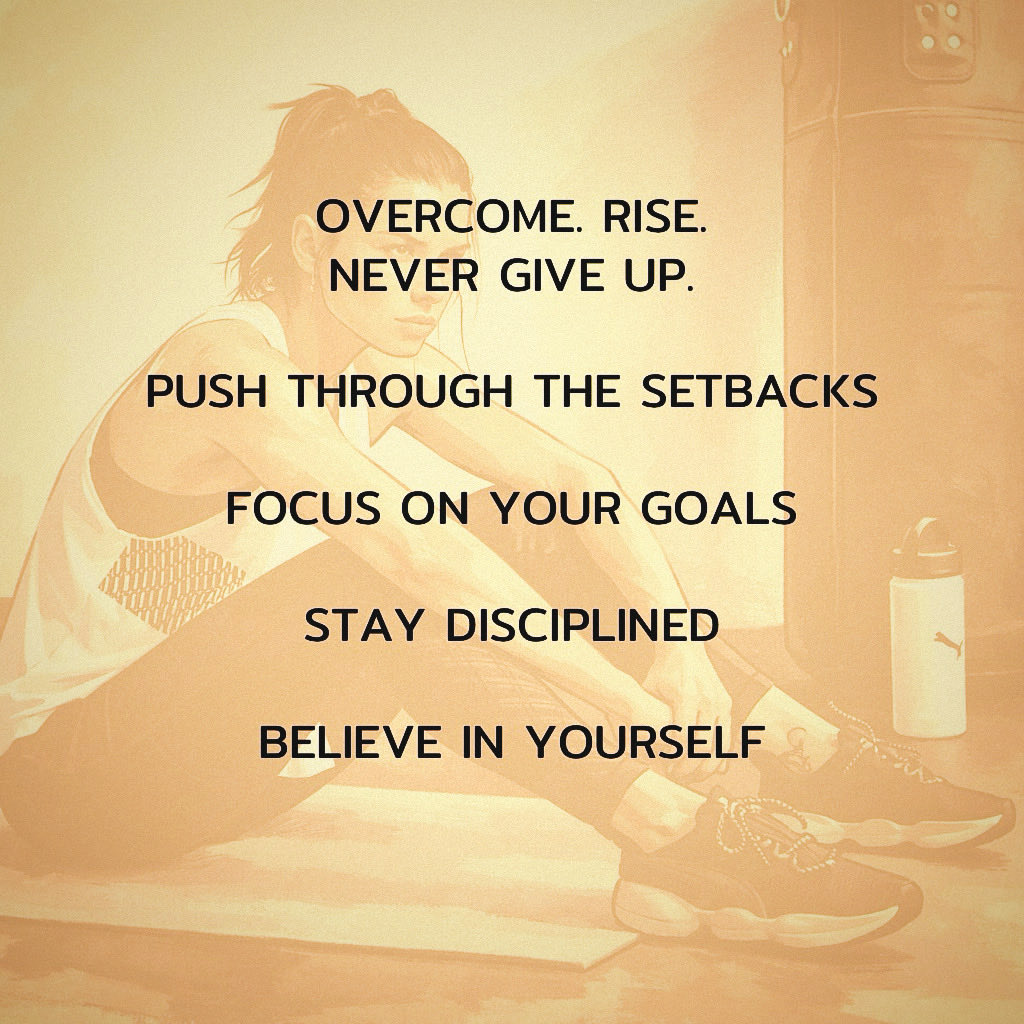 OVERCOME. RISE.
NEVER GIVE UP.

PUSH THROUGH THE SETBACKS

FOCUS ON YOUR GOALS

STAY DISCIPLINED

BELIEVE IN YOURSELF